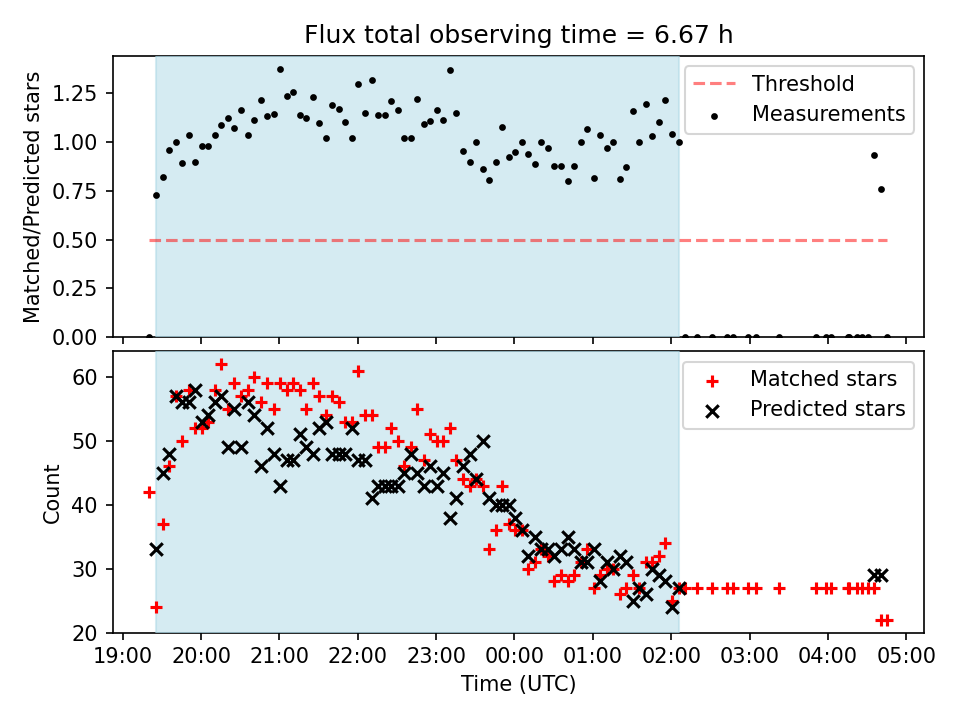 Flux total observing time = 6.67 h

Matched/Predicted stars

1.25
1.00
0.75
0.50
0.25
0.00

Threshold
Measurements

Count

60
50
40
30
20

Matched stars
Predicted stars

19:00 20:00 21:00 22:00 23:00 00:00 01:00 02:00 03:00 04:00 05:00

Time (UTC)